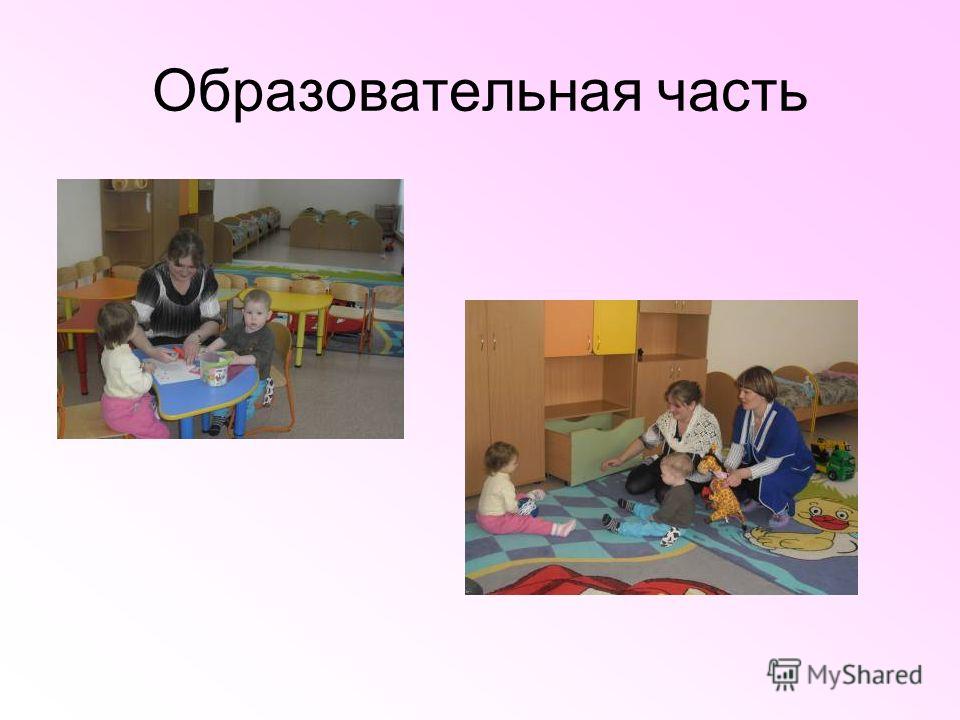 Образовательная часть

MyShared